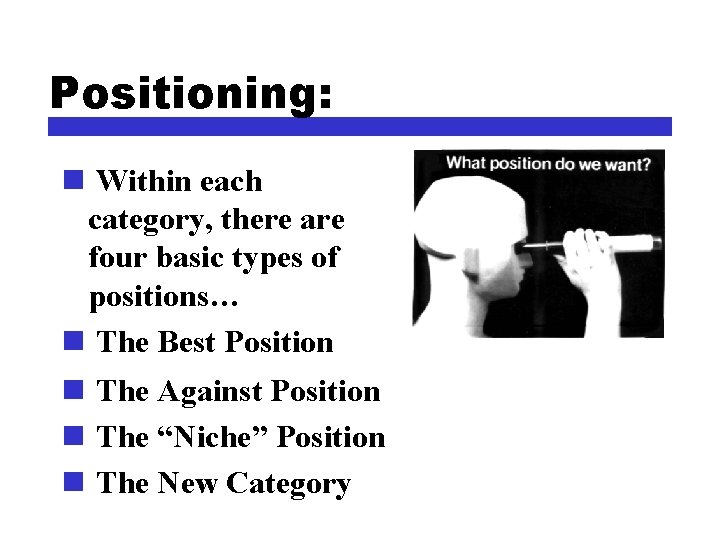 Positioning:

Within each category, there are four basic types of positions…

The Best Position

The Against Position

The “Niche” Position

The New Category

What position do we want?